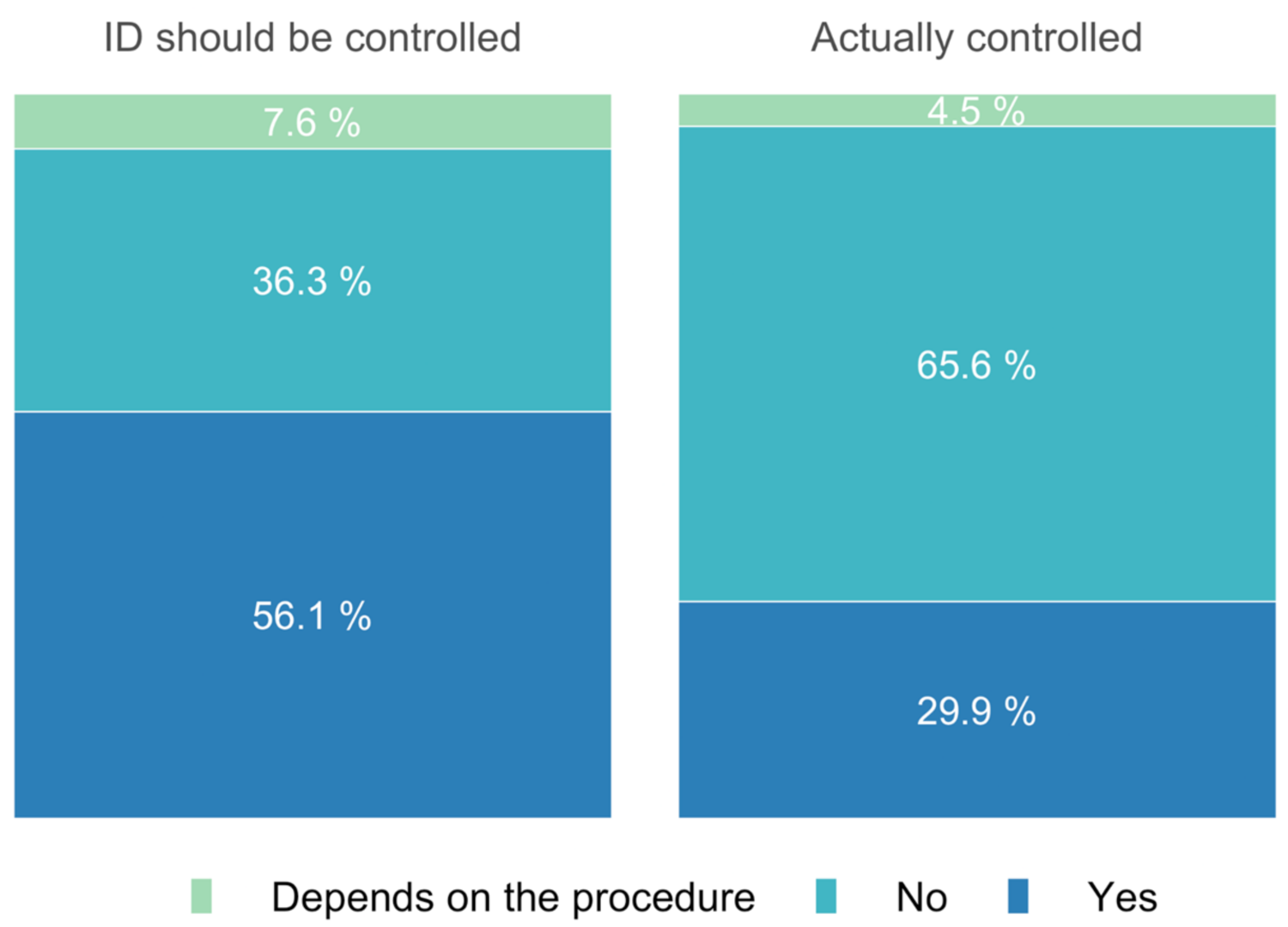 ID should be controlled

7.6 %

36.3 %

56.1 %

Actually controlled

4.5 %

65.6 %

29.9 %

Depends on the procedure No Yes